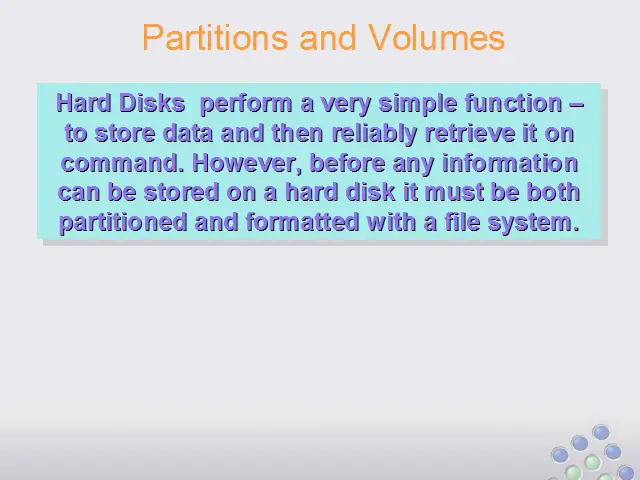 Partitions and Volumes

Hard Disks perform a very simple function – to store data and then reliably retrieve it on command. However, before any information can be stored on a hard disk it must be both partitioned and formatted with a file system.